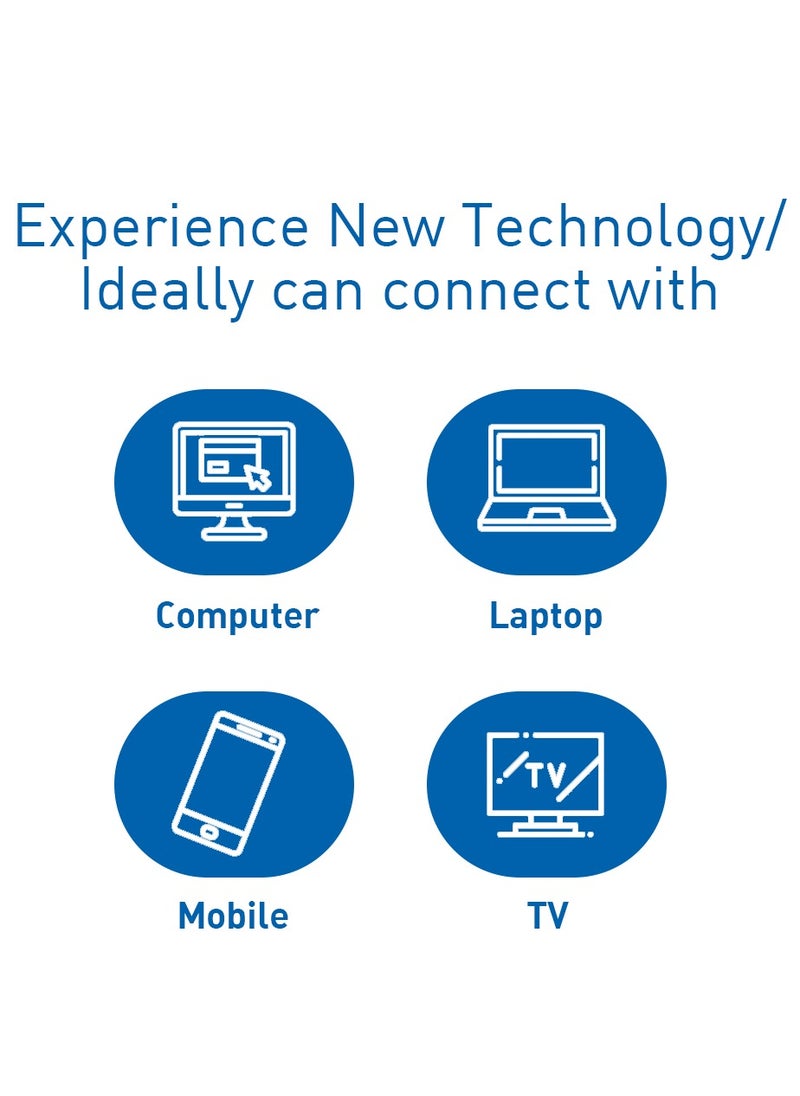 Experience New Technology/
Ideally can connect with

Computer

Laptop

Mobile

TV

TV